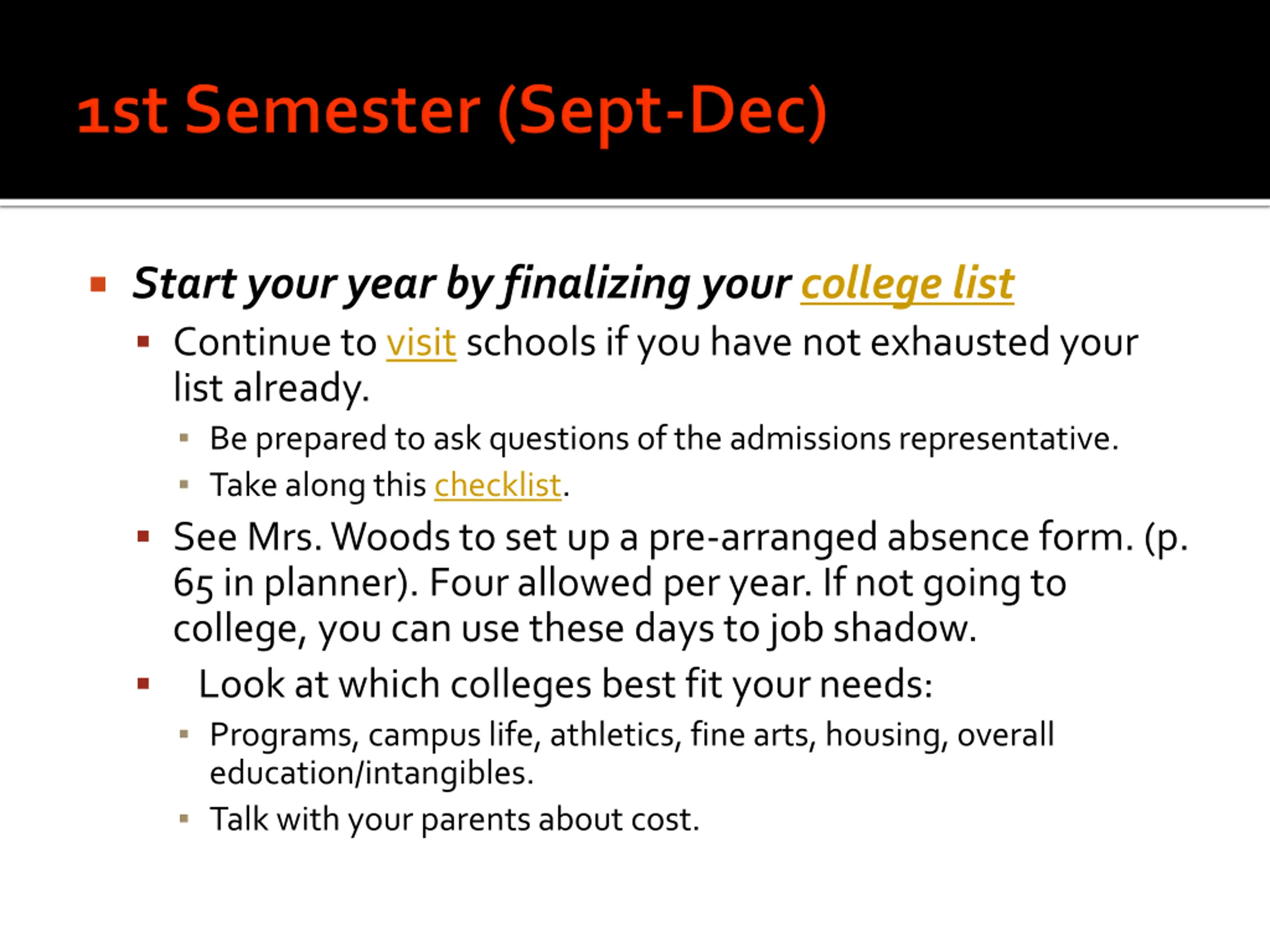 1st Semester (Sept-Dec)

Start your year by finalizing your college list

Continue to visit schools if you have not exhausted your list already.

Be prepared to ask questions of the admissions representative.

Take along this checklist.

See Mrs. Woods to set up a pre-arranged absence form. (p. 65 in planner). Four allowed per year. If not going to college, you can use these days to job shadow.

Look at which colleges best fit your needs:

Programs, campus life, athletics, fine arts, housing, overall education/intangibles.

Talk with your parents about cost.